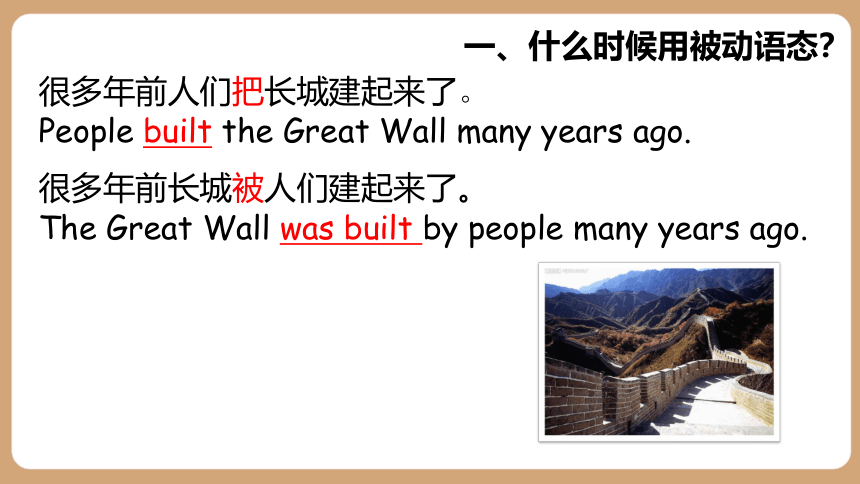 一、什么时候用被动语态?

很多年前人们把长城建起来了。
People built the Great Wall many years ago.

很多年前长城被人们建起来了。
The Great Wall was built by people many years ago.